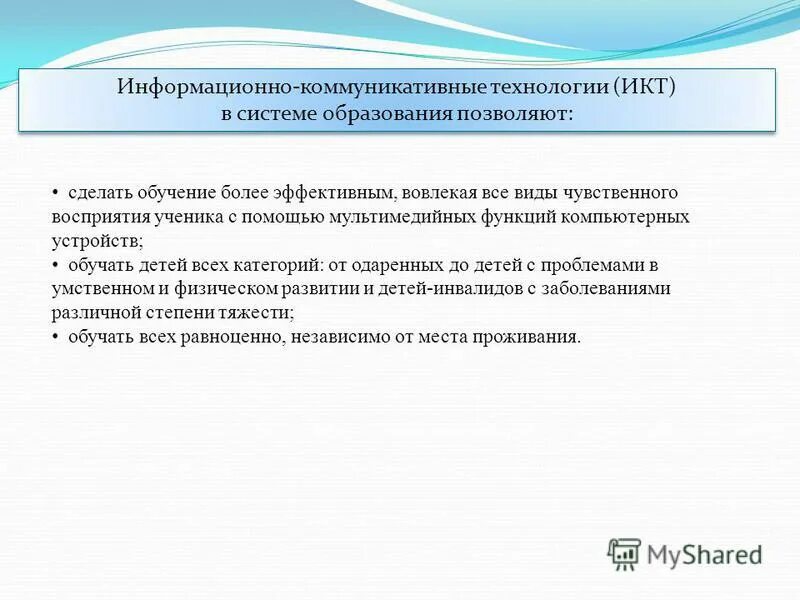 Информационно-коммуникативные технологии (ИКТ) в системе образования позволяют:

• сделать обучение более эффективным, вовлекая все виды чувственного восприятия ученика с помощью мультимедийных функций компьютерных устройств;
• обучать детей всех категорий: от одаренных до детей с проблемами в умственном и физическом развитии и детей-инвалидов с заболеваниями различной степени тяжести;
• обучать всех равноценно, независимо от места проживания.

MyShared